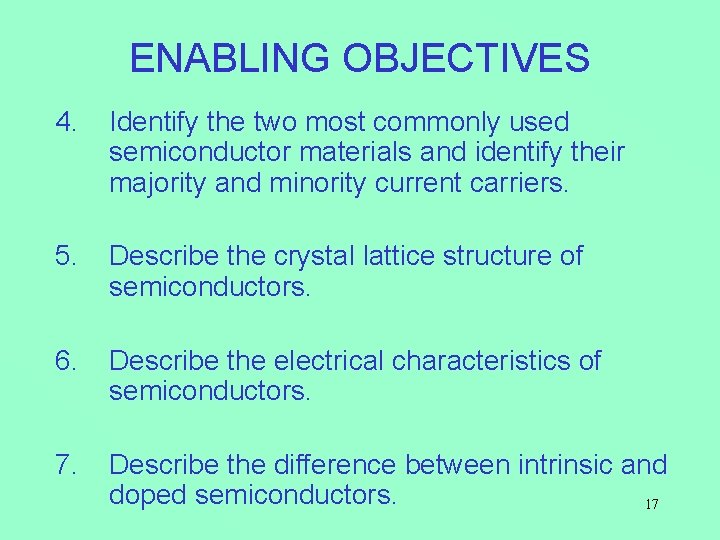 ENABLING OBJECTIVES

4. Identify the two most commonly used semiconductor materials and identify their majority and minority current carriers.

5. Describe the crystal lattice structure of semiconductors.

6. Describe the electrical characteristics of semiconductors.

7. Describe the difference between intrinsic and doped semiconductors.

17